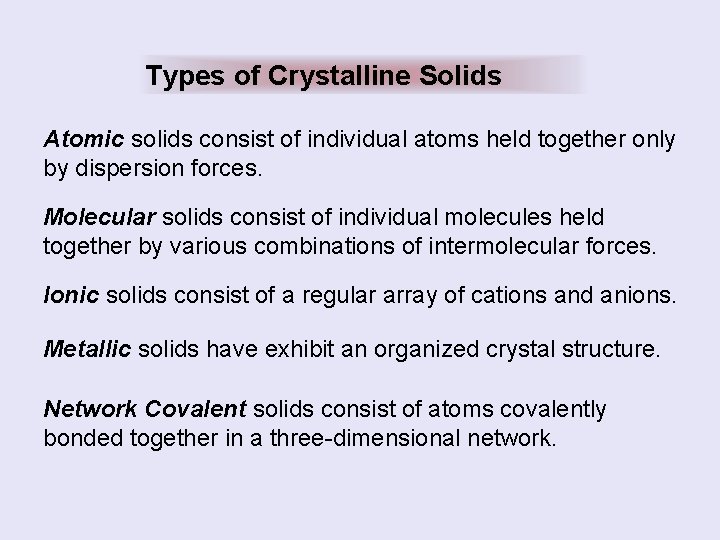 Types of Crystalline Solids

Atomic solids consist of individual atoms held together only by dispersion forces.

Molecular solids consist of individual molecules held together by various combinations of intermolecular forces.

Ionic solids consist of a regular array of cations and anions.

Metallic solids have exhibit an organized crystal structure.

Network Covalent solids consist of atoms covalently bonded together in a three-dimensional network.